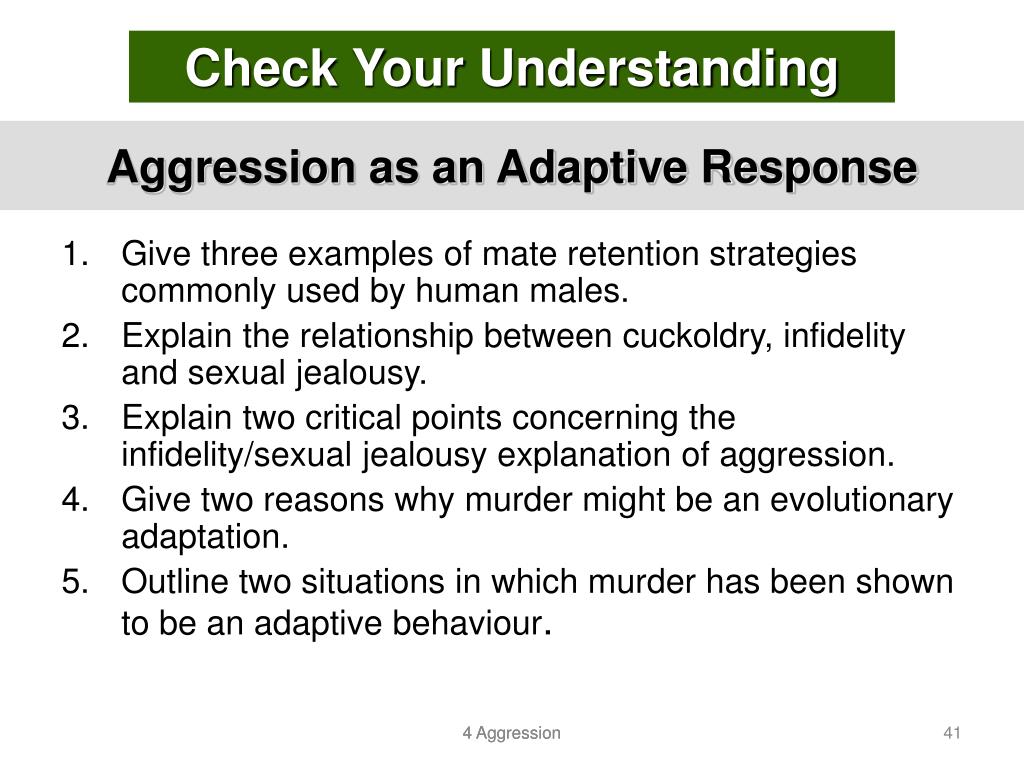 Check Your Understanding

Aggression as an Adaptive Response

1. Give three examples of mate retention strategies commonly used by human males.
2. Explain the relationship between cuckoldry, infidelity and sexual jealousy.
3. Explain two critical points concerning the infidelity/sexual jealousy explanation of aggression.
4. Give two reasons why murder might be an evolutionary adaptation.
5. Outline two situations in which murder has been shown to be an adaptive behaviour.

4 Aggression

41